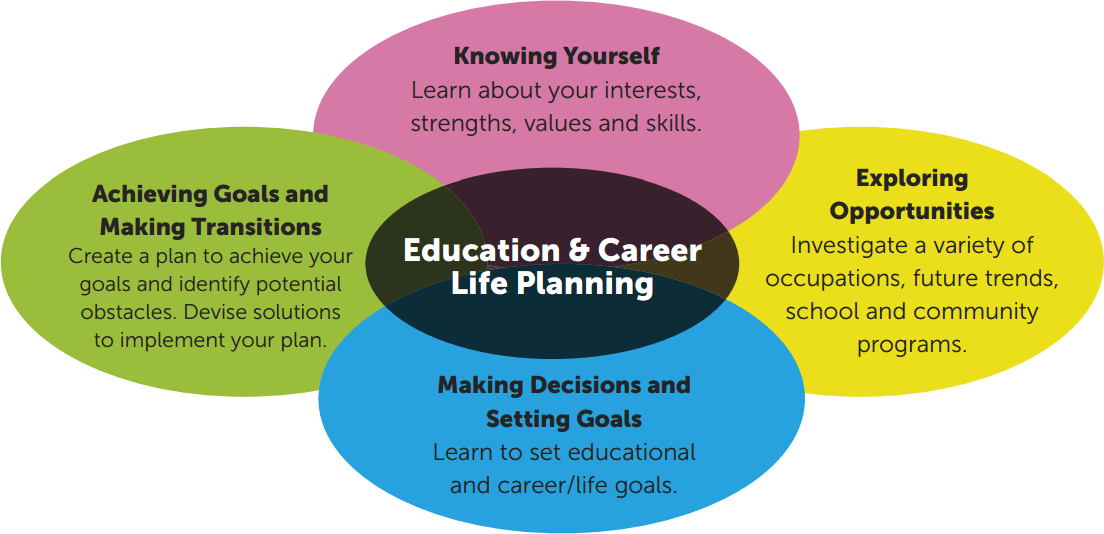 Knowing Yourself
Learn about your interests, strengths, values and skills.

Achieving Goals and Making Transitions
Create a plan to achieve your goals and identify potential obstacles. Devise solutions to implement your plan.

Education & Career Life Planning

Exploring Opportunities
Investigate a variety of occupations, future trends, school and community programs.

Making Decisions and Setting Goals
Learn to set educational and career/life goals.